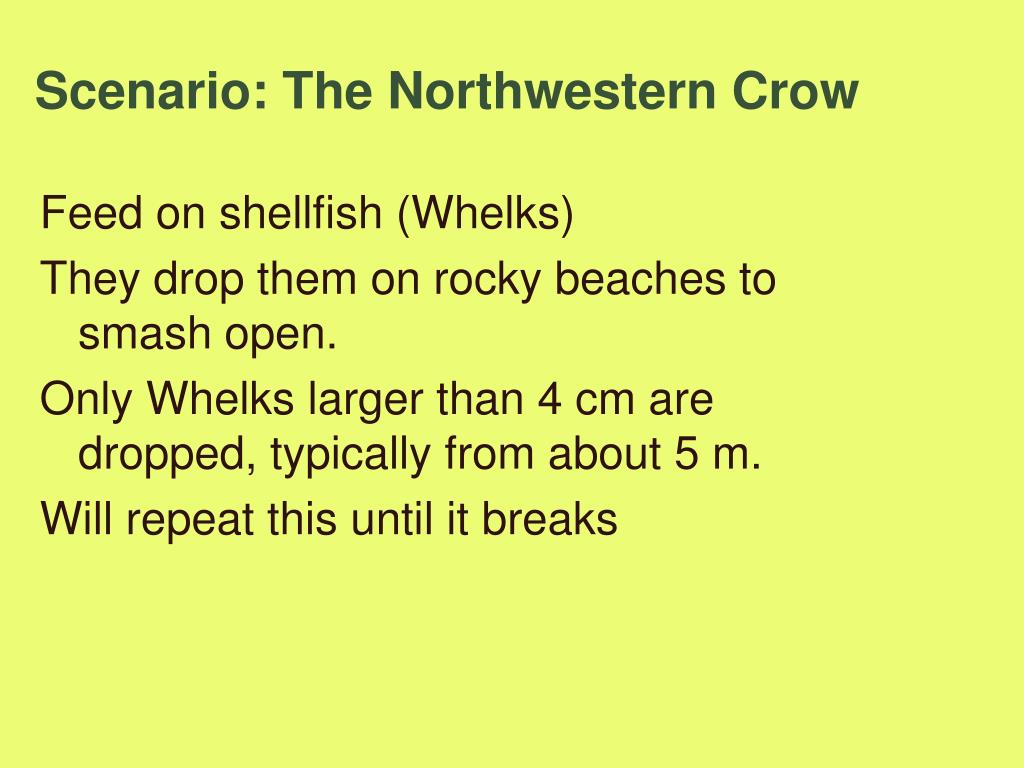 Scenario: The Northwestern Crow

Feed on shellfish (Whelks)

They drop them on rocky beaches to smash open.

Only Whelks larger than 4 cm are dropped, typically from about 5 m.

Will repeat this until it breaks